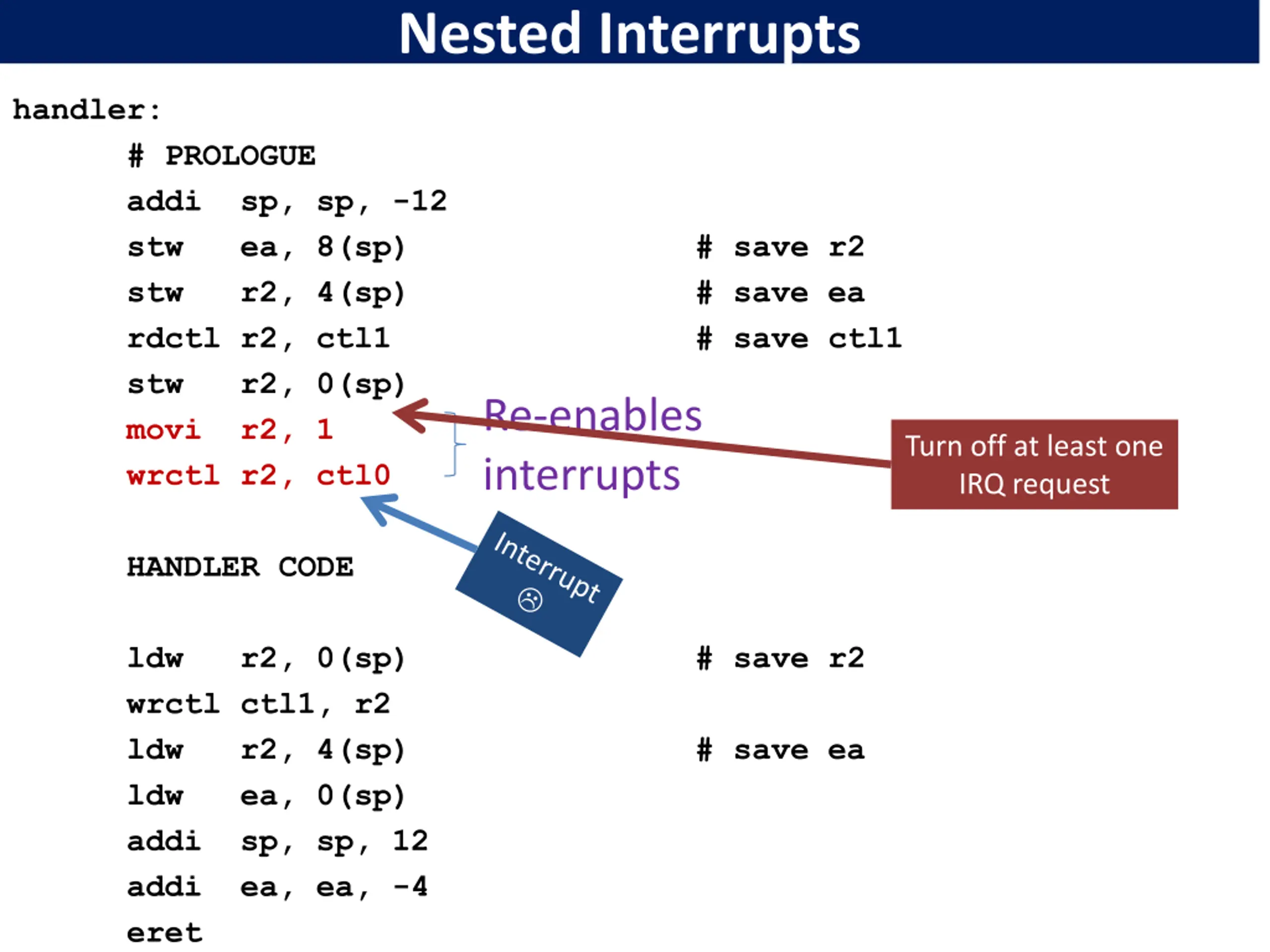 Nested Interrupts

handler:

# PROLOGUE

addi sp, sp, -12

stw ea, 8(sp) # save r2

stw r2, 4(sp) # save ea

rdctl r2, ctl1 # save ctl1

stw r2, 0(sp)

movi r2, 1

wrctl r2, ctl0

Re-enables interrupts

Turn off at least one IRQ request

Interrupt ☹

HANDLER CODE

ldw r2, 0(sp) # save r2

wrctl ctl1, r2

ldw r2, 4(sp) # save ea

ldw ea, 0(sp)

addi sp, sp, 12

addi ea, ea, -4

eret